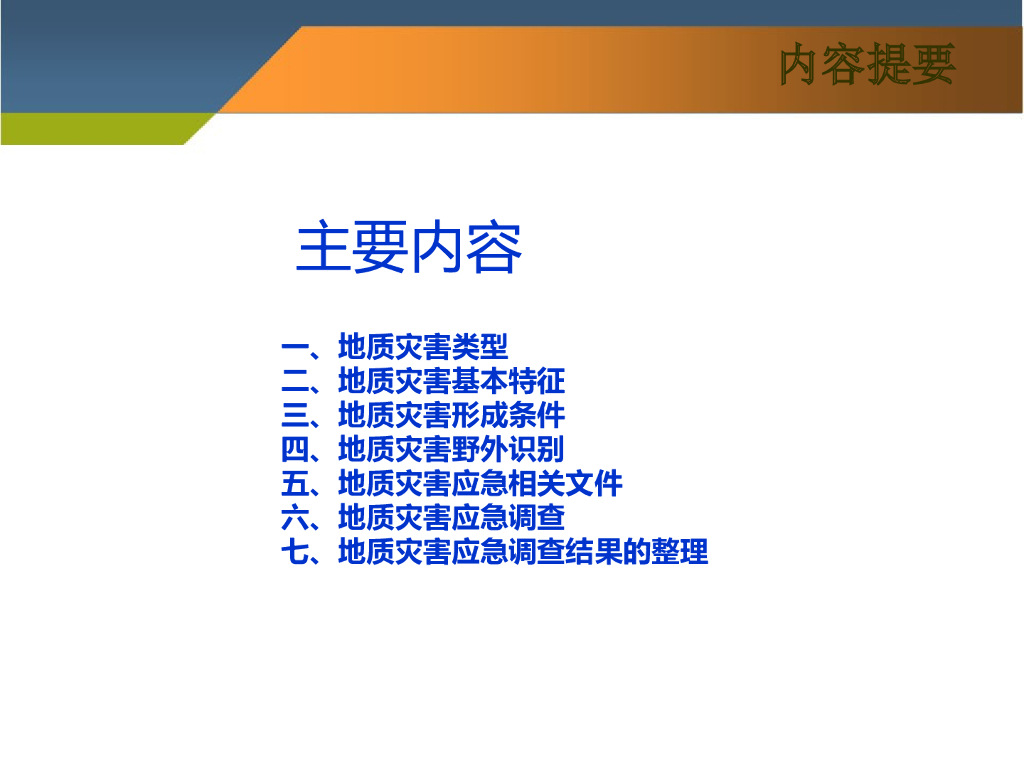 内容提要

主要内容

一、地质灾害类型
二、地质灾害基本特征
三、地质灾害形成条件
四、地质灾害野外识别
五、地质灾害应急相关文件
六、地质灾害应急调查
七、地质灾害应急调查结果的整理